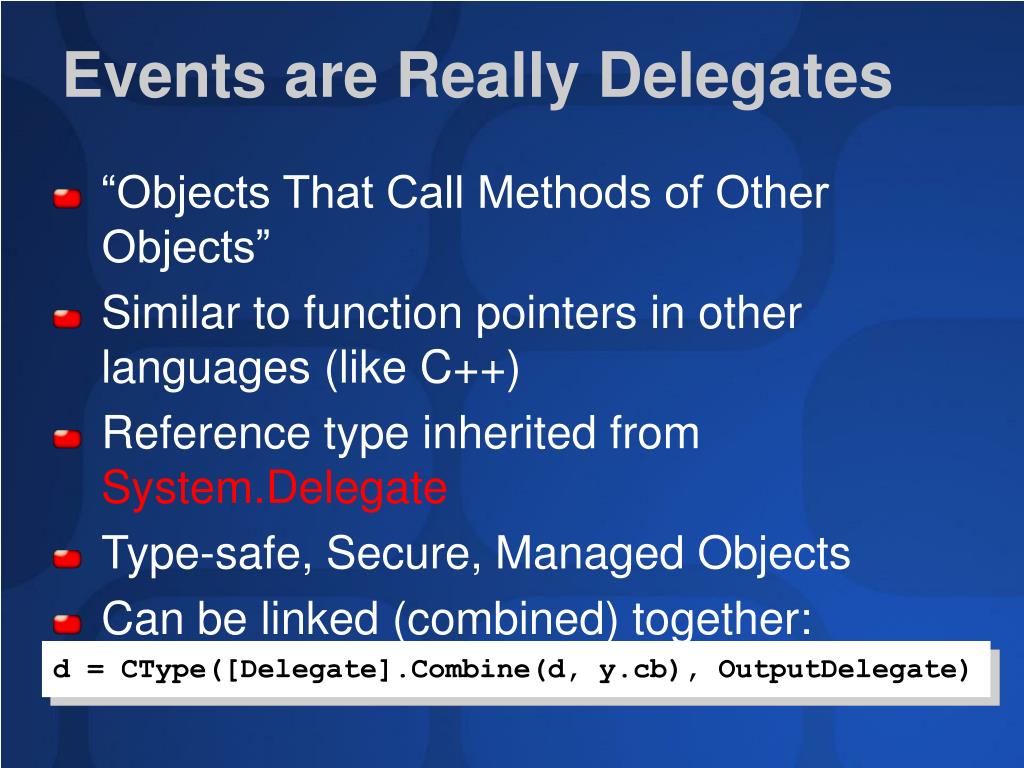 Events are Really Delegates

“Objects That Call Methods of Other Objects”

Similar to function pointers in other languages (like C++)

Reference type inherited from System.Delegate

Type-safe, Secure, Managed Objects

Can be linked (combined) together:

d = CType([Delegate].Combine(d, y.cb), OutputDelegate)